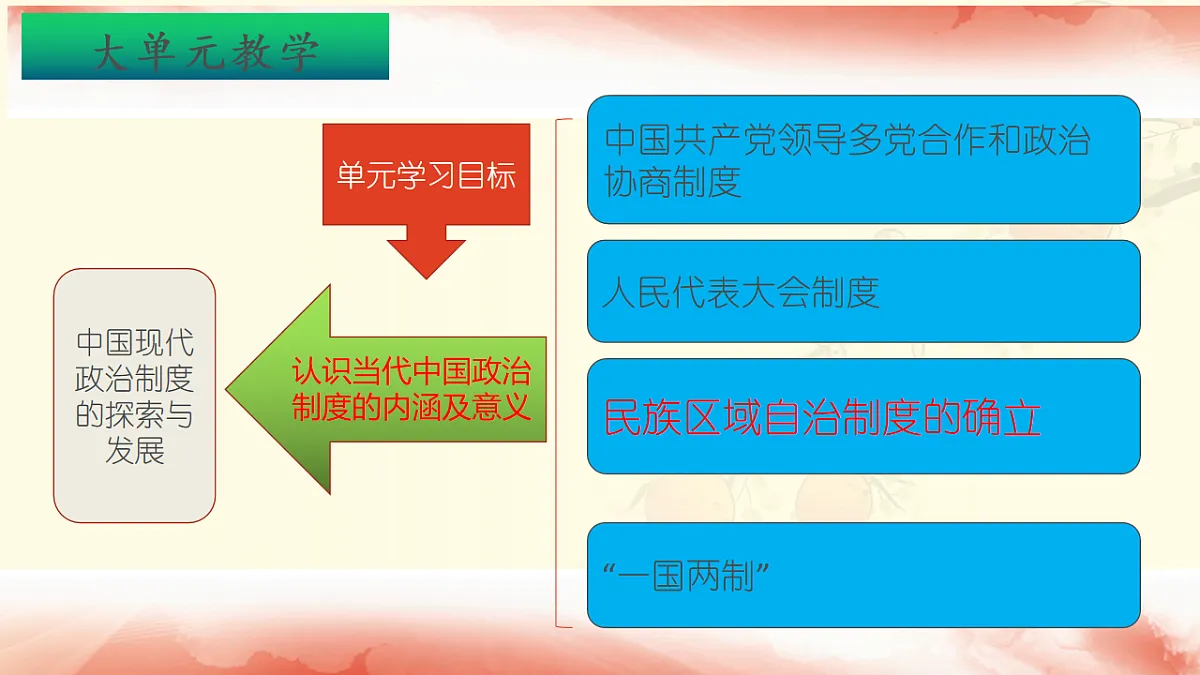 大单元教学

单元学习目标

中国现代政治制度的探索与发展

认识当代中国政治制度的内涵及意义

中国共产党领导多党合作和政治协商制度

人民代表大会制度

民族区域自治制度的确立

“一国两制”